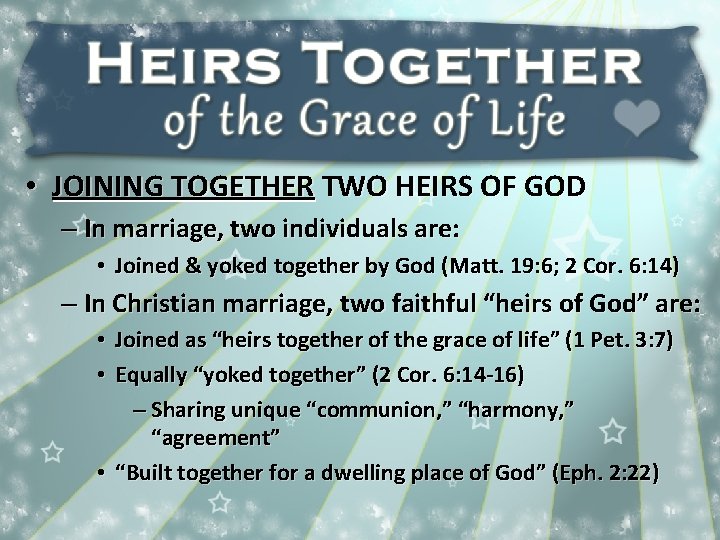 HEIRS TOGETHER
of the Grace of Life

• JOINING TOGETHER TWO HEIRS OF GOD
– In marriage, two individuals are:
• Joined & yoked together by God (Matt. 19:6; 2 Cor. 6:14)
– In Christian marriage, two faithful “heirs of God” are:
• Joined as “heirs together of the grace of life” (1 Pet. 3:7)
• Equally “yoked together” (2 Cor. 6:14-16)
– Sharing unique “communion,” “harmony,” “agreement”
• “Built together for a dwelling place of God” (Eph. 2:22)